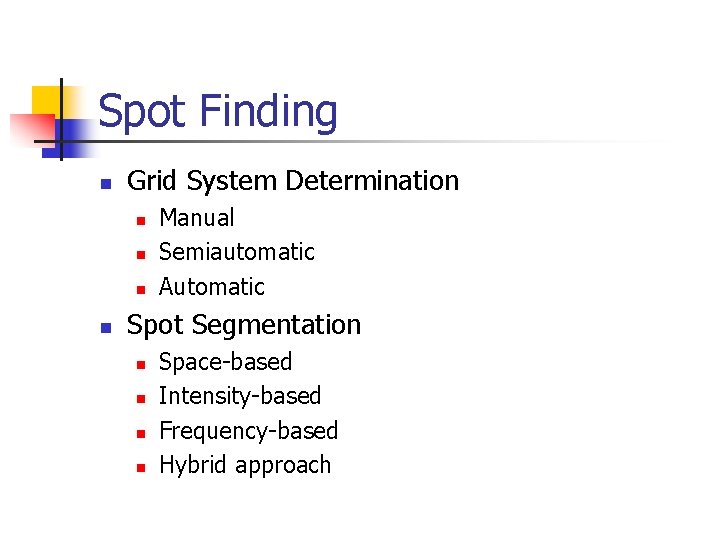 Spot Finding

- Grid System Determination
  - Manual
  - Semiautomatic
  - Automatic
- Spot Segmentation
  - Space-based
  - Intensity-based
  - Frequency-based
  - Hybrid approach